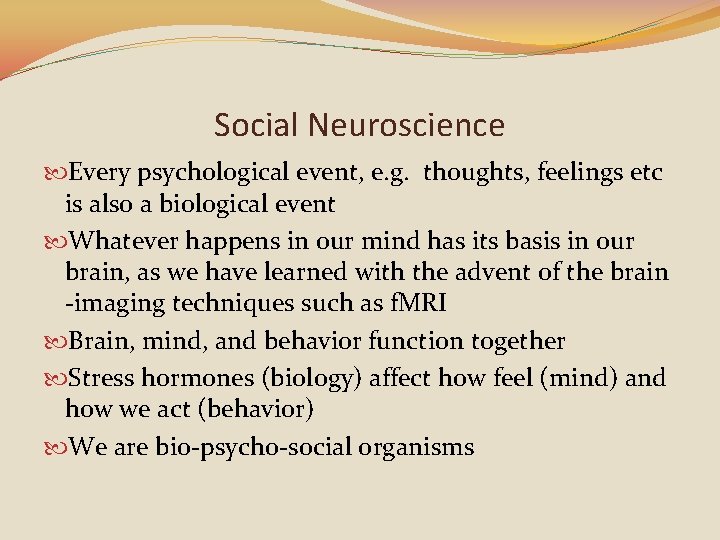 Social Neuroscience

Every psychological event, e.g. thoughts, feelings etc is also a biological event

Whatever happens in our mind has its basis in our brain, as we have learned with the advent of the brain -imaging techniques such as fMRI

Brain, mind, and behavior function together

Stress hormones (biology) affect how feel (mind) and how we act (behavior)

We are bio-psycho-social organisms